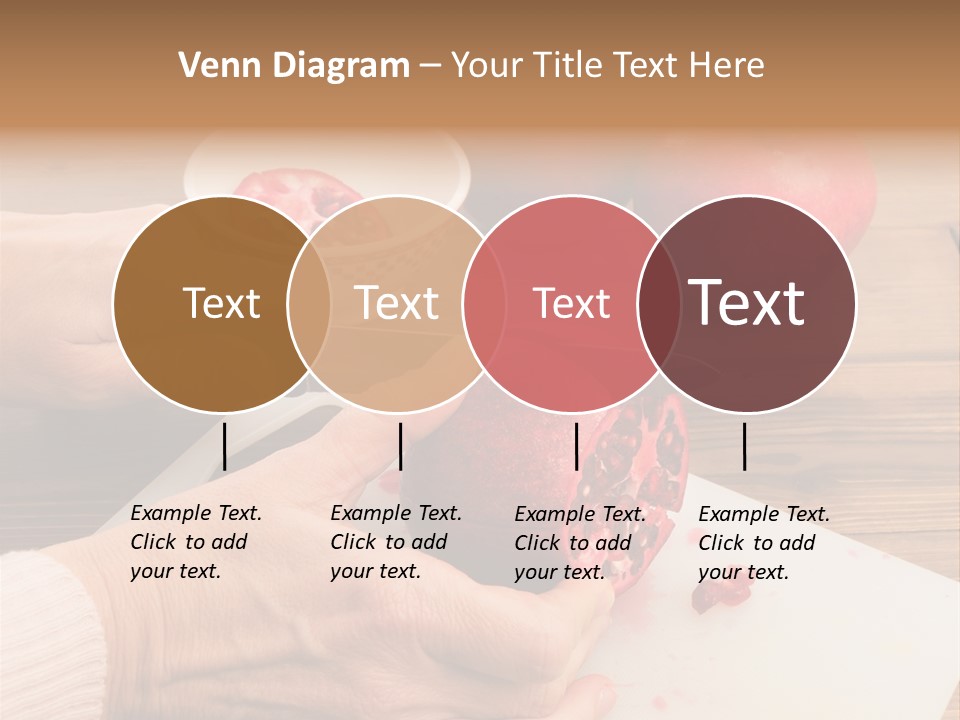 Venn Diagram – Your Title Text Here

Text

Text

Text

Text

Example Text. Click to add your text.

Example Text. Click to add your text.

Example Text. Click to add your text.

Example Text. Click to add your text.